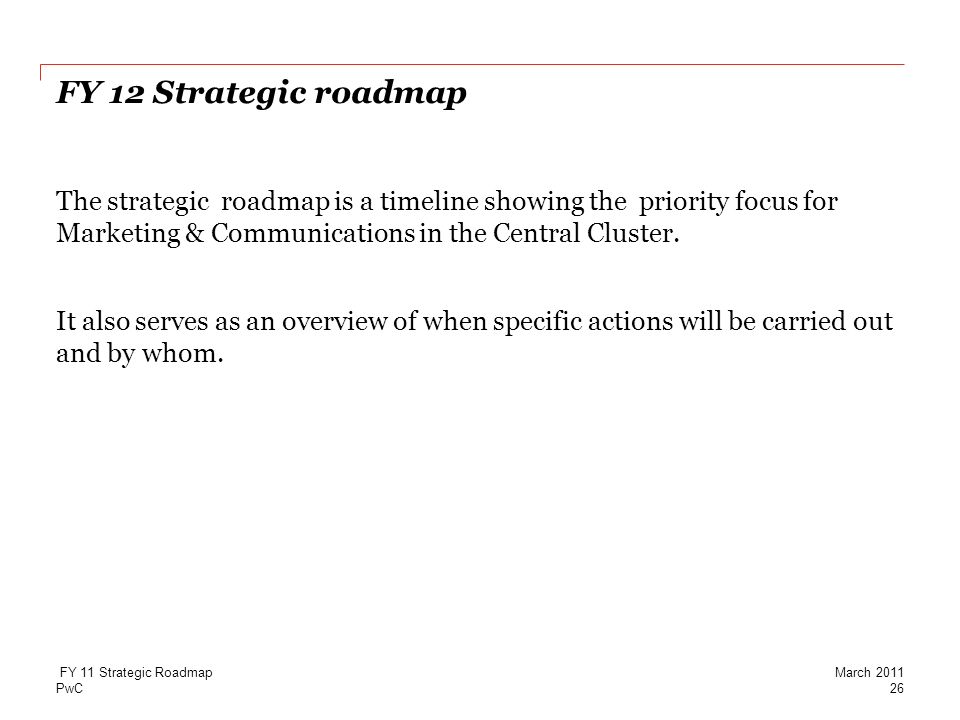 FY 12 Strategic roadmap

The strategic roadmap is a timeline showing the priority focus for Marketing & Communications in the Central Cluster.

It also serves as an overview of when specific actions will be carried out and by whom.

FY 11 Strategic Roadmap
PwC

March 2011
26